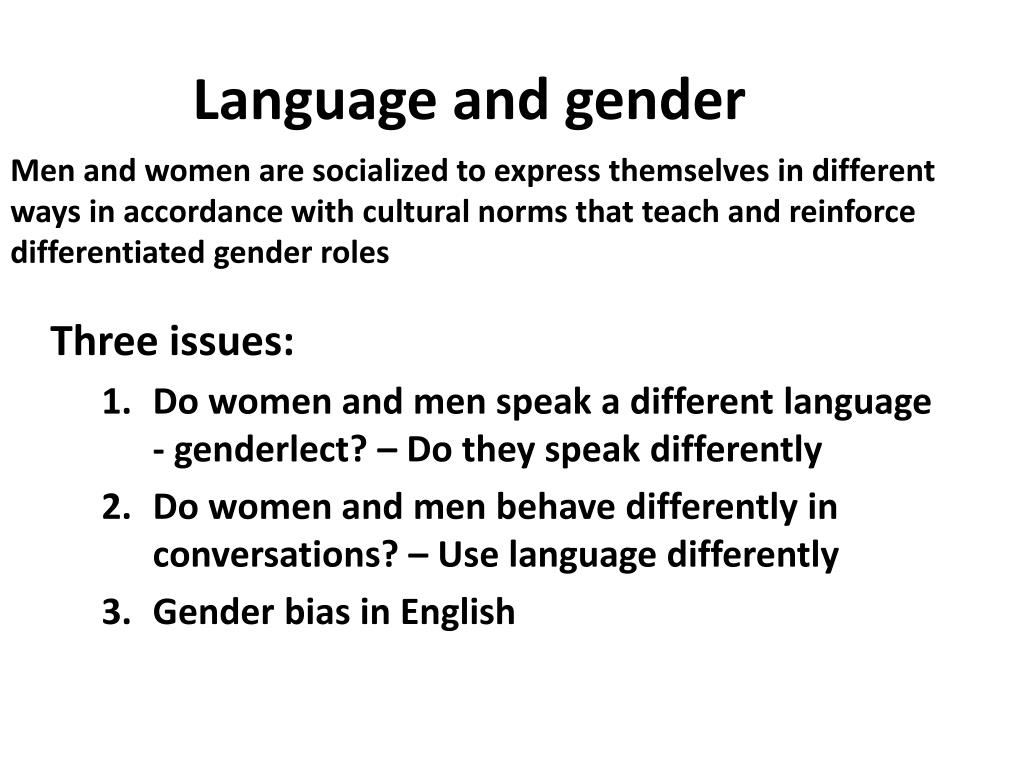 Language and gender

Men and women are socialized to express themselves in different ways in accordance with cultural norms that teach and reinforce differentiated gender roles

Three issues:

1. Do women and men speak a different language - genderlect? – Do they speak differently
2. Do women and men behave differently in conversations? – Use language differently
3. Gender bias in English